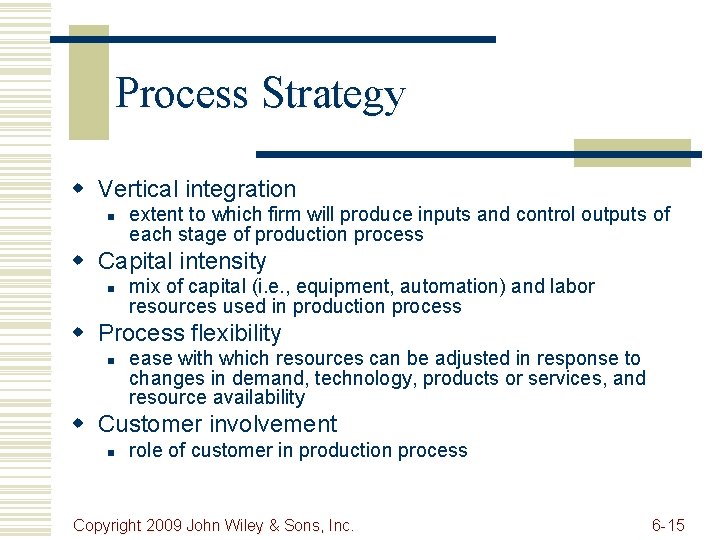 Process Strategy

- Vertical integration
  - extent to which firm will produce inputs and control outputs of each stage of production process
- Capital intensity
  - mix of capital (i.e., equipment, automation) and labor resources used in production process
- Process flexibility
  - ease with which resources can be adjusted in response to changes in demand, technology, products or services, and resource availability
- Customer involvement
  - role of customer in production process

Copyright 2009 John Wiley & Sons, Inc.

6-15